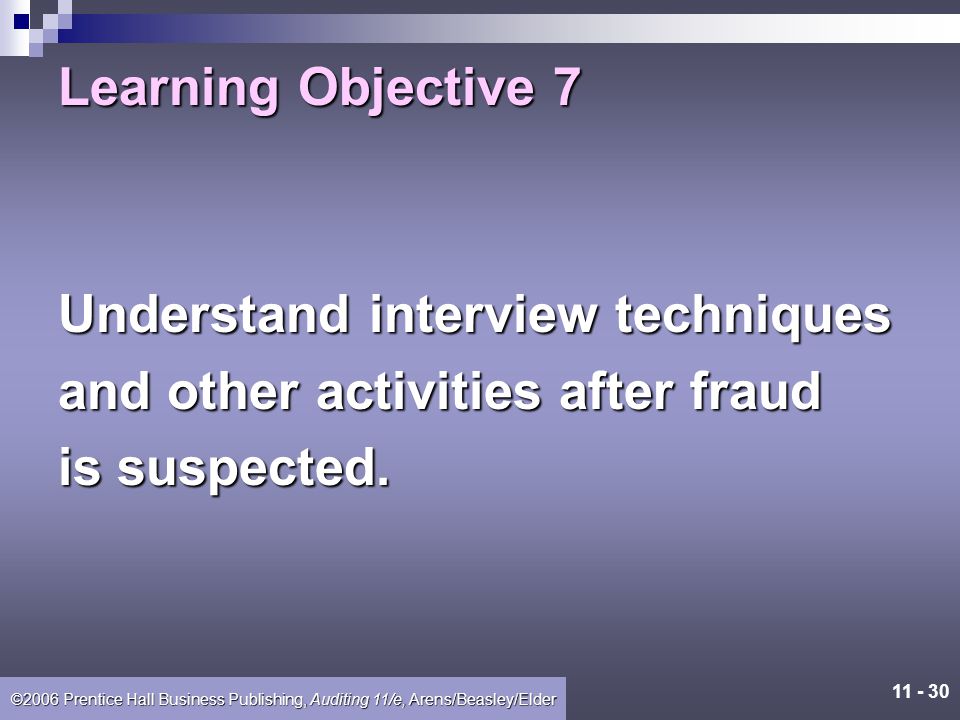 Learning Objective 7

Understand interview techniques and other activities after fraud is suspected.

©2006 Prentice Hall Business Publishing, Auditing 11/e, Arens/Beasley/Elder

11 - 30